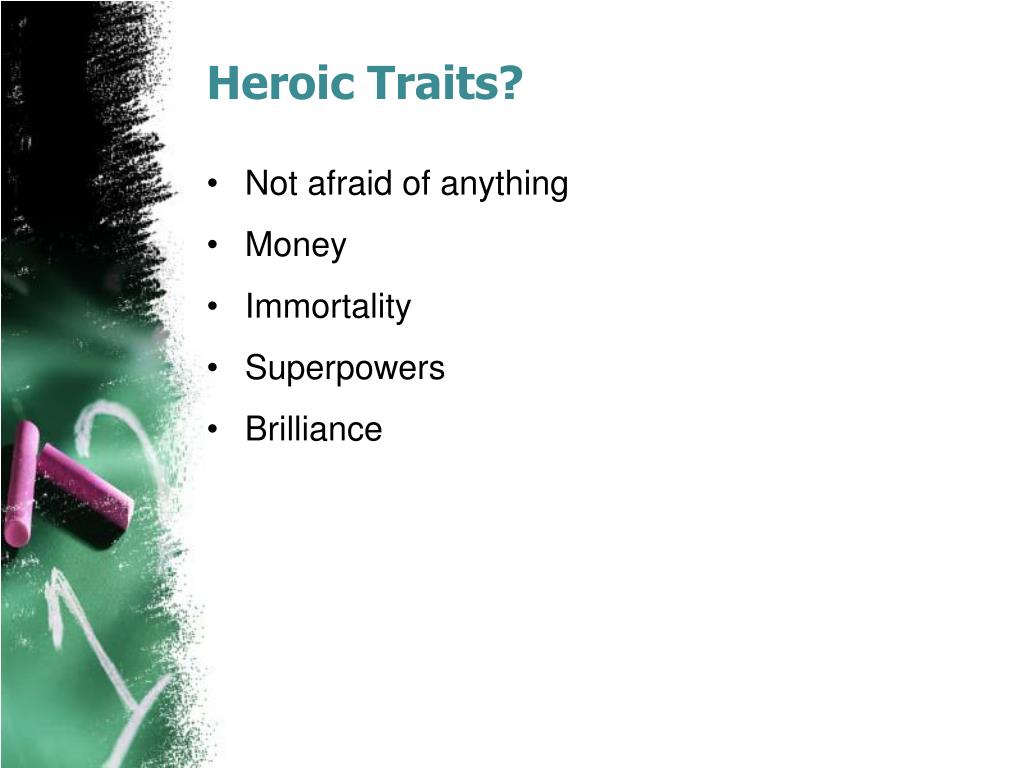 Heroic Traits?

• Not afraid of anything
• Money
• Immortality
• Superpowers
• Brilliance